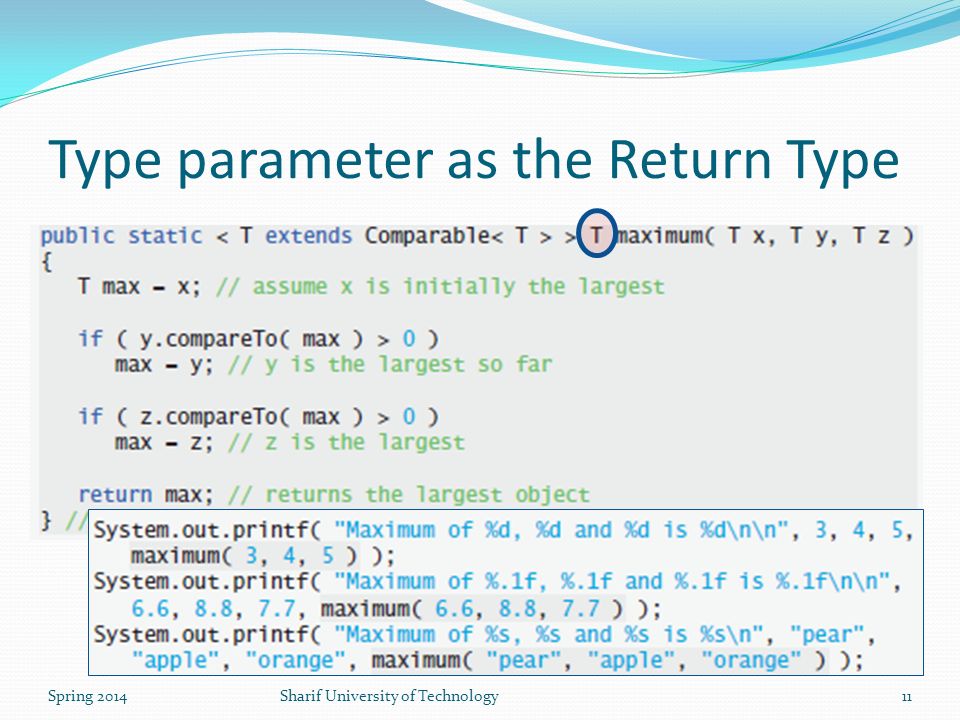 Type parameter as the Return Type

public static < T extends Comparable< T > > T maximum( T x, T y, T z )
{
   T max = x; // assume x is initially the largest

   if ( y.compareTo( max ) > 0 )
      max = y; // y is the largest so far

   if ( z.compareTo( max ) > 0 )
      max = z; // z is the largest

   return max; // returns the largest object
} //

System.out.printf( "Maximum of %d, %d and %d is %d\n\n", 3, 4, 5,
   maximum( 3, 4, 5 ) );
System.out.printf( "Maximum of %.1f, %.1f and %.1f is %.1f\n\n",
   6.6, 8.8, 7.7, maximum( 6.6, 8.8, 7.7 ) );
System.out.printf( "Maximum of %s, %s and %s is %s\n", "pear",
   "apple", "orange", maximum( "pear", "apple", "orange" ) );

Spring 2014
Sharif University of Technology
11